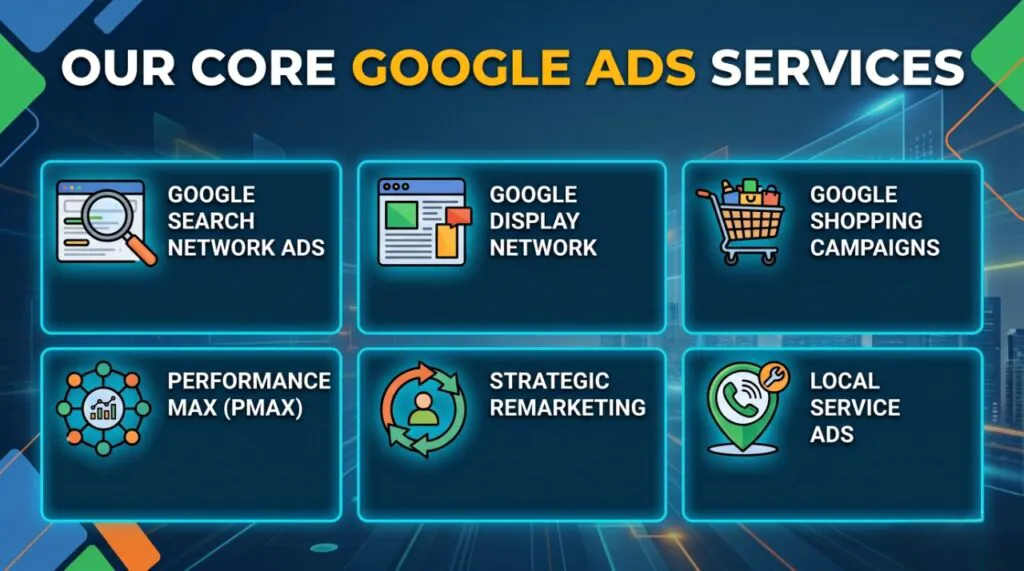 OUR CORE GOOGLE ADS SERVICES

GOOGLE SEARCH NETWORK ADS

GOOGLE DISPLAY NETWORK

GOOGLE SHOPPING CAMPAIGNS

PERFORMANCE MAX (PMAX)

STRATEGIC REMARKETING

LOCAL SERVICE ADS